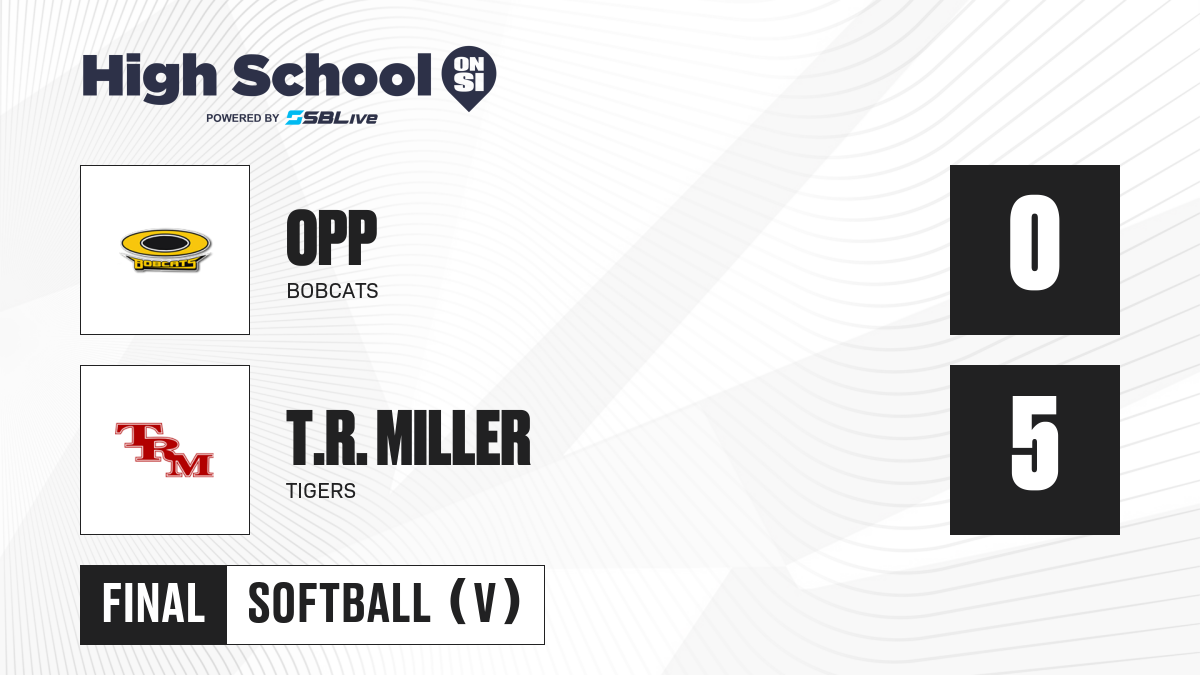 High School ON SI
POWERED BY SBLive

BOBCATS
OPP
BOBCATS
0

TRM
T.R. MILLER
TIGERS
5

FINAL
SOFTBALL (V)